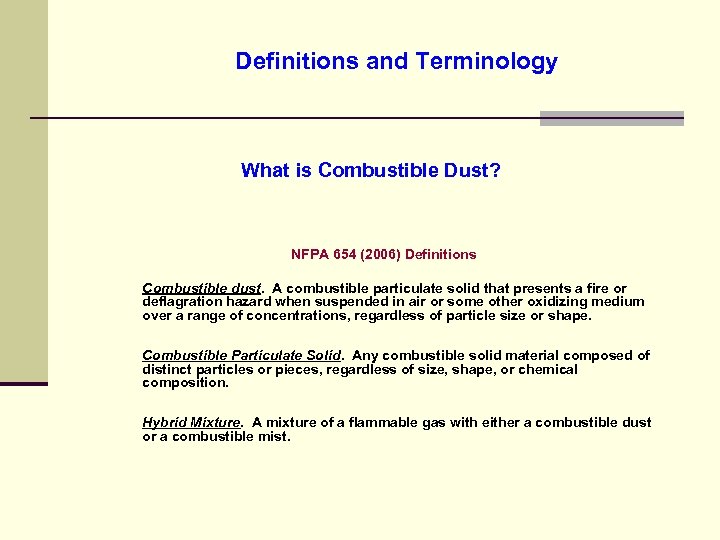 Definitions and Terminology

What is Combustible Dust?

NFPA 654 (2006) Definitions

Combustible dust. A combustible particulate solid that presents a fire or deflagration hazard when suspended in air or some other oxidizing medium over a range of concentrations, regardless of particle size or shape.

Combustible Particulate Solid. Any combustible solid material composed of distinct particles or pieces, regardless of size, shape, or chemical composition.

Hybrid Mixture. A mixture of a flammable gas with either a combustible dust or a combustible mist.